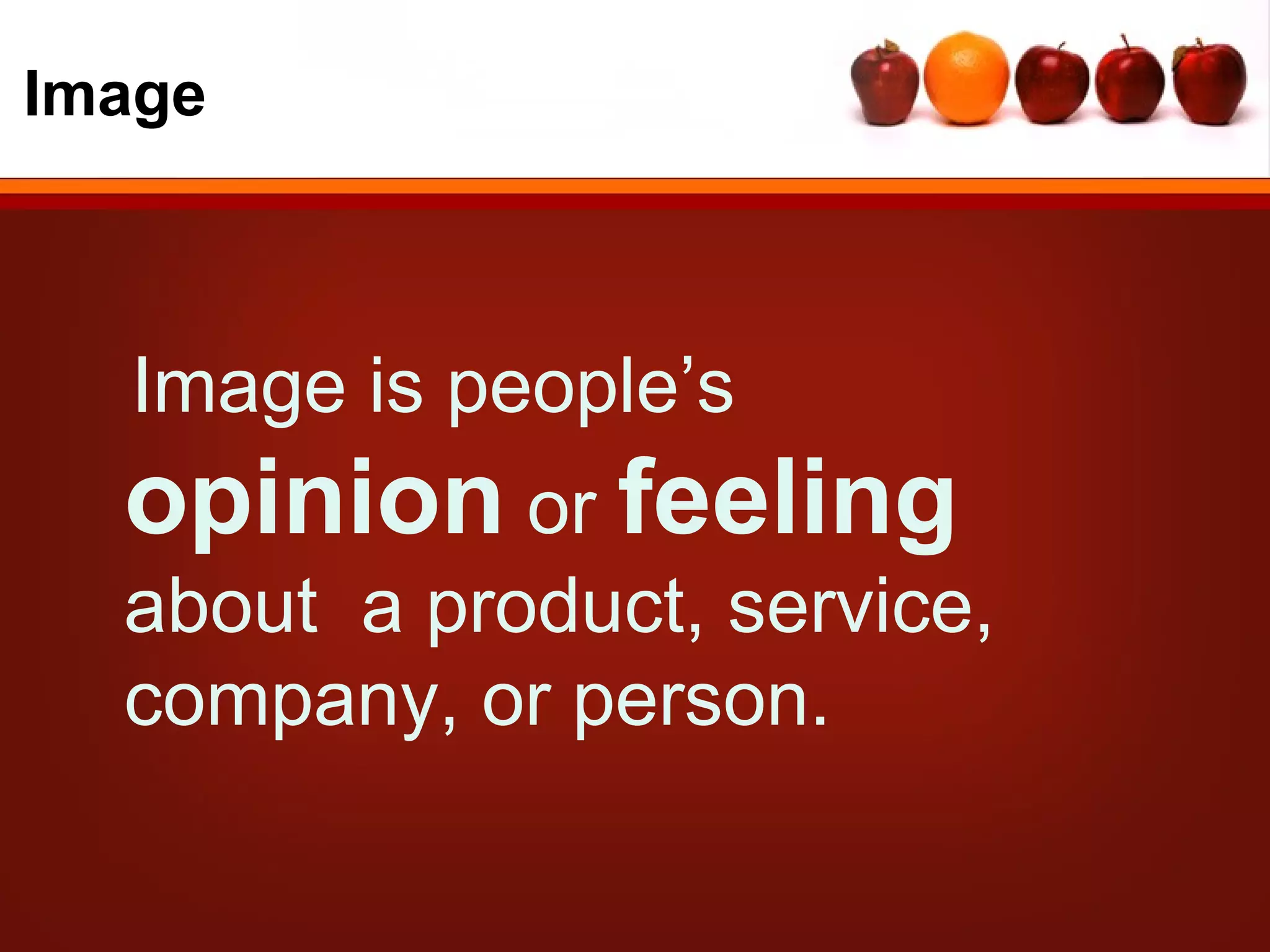 Image

Image is people’s opinion or feeling about  a product, service, company, or person.